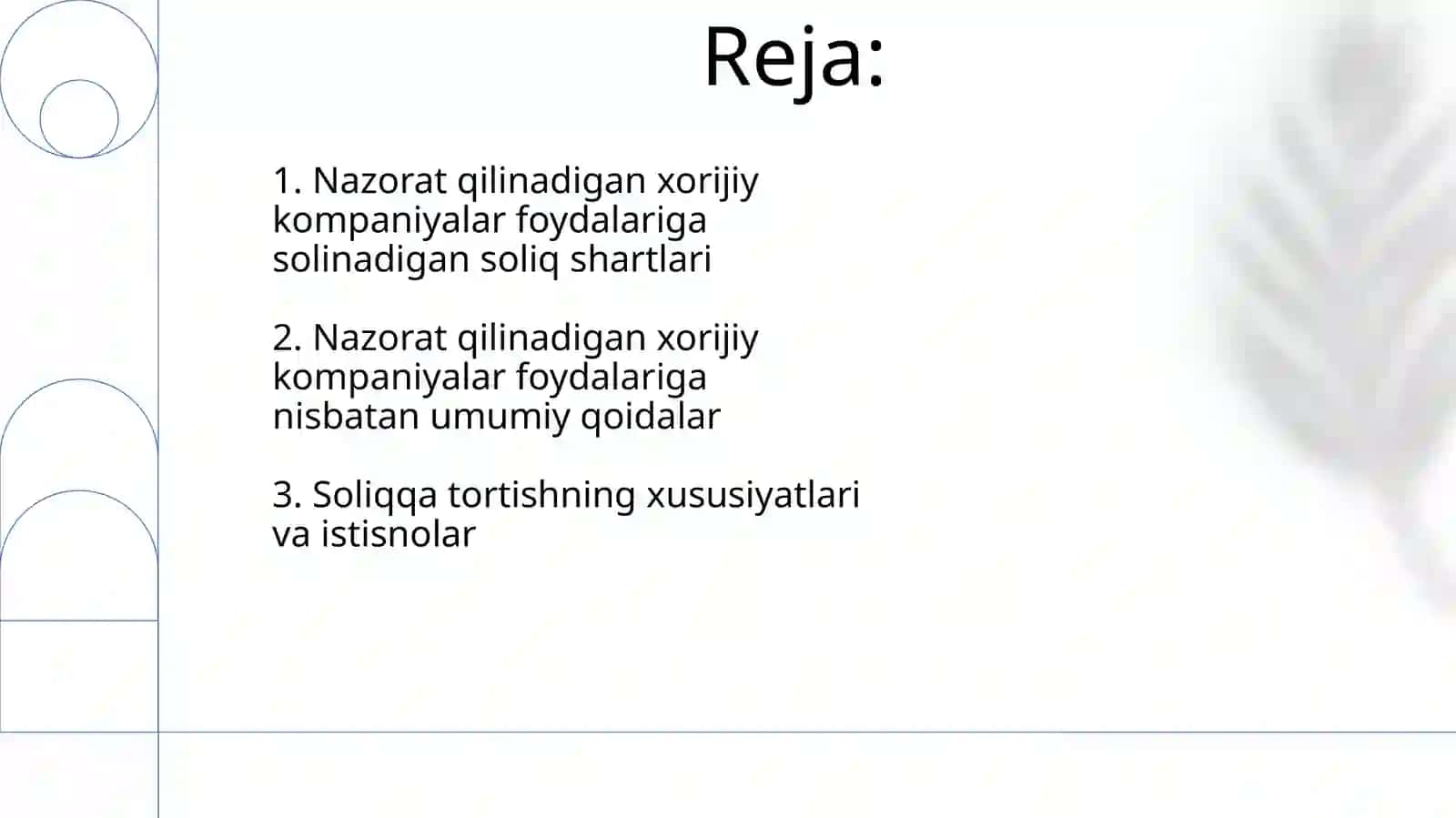 Reja:

1. Nazorat qilinadigan xorijiy kompaniyalar foydalariga solinadigan soliq shartlari

2. Nazorat qilinadigan xorijiy kompaniyalar foydalariga nisbatan umumiy qoidalar

3. Soliqqa tortishning xususiyatlari va istisnolar